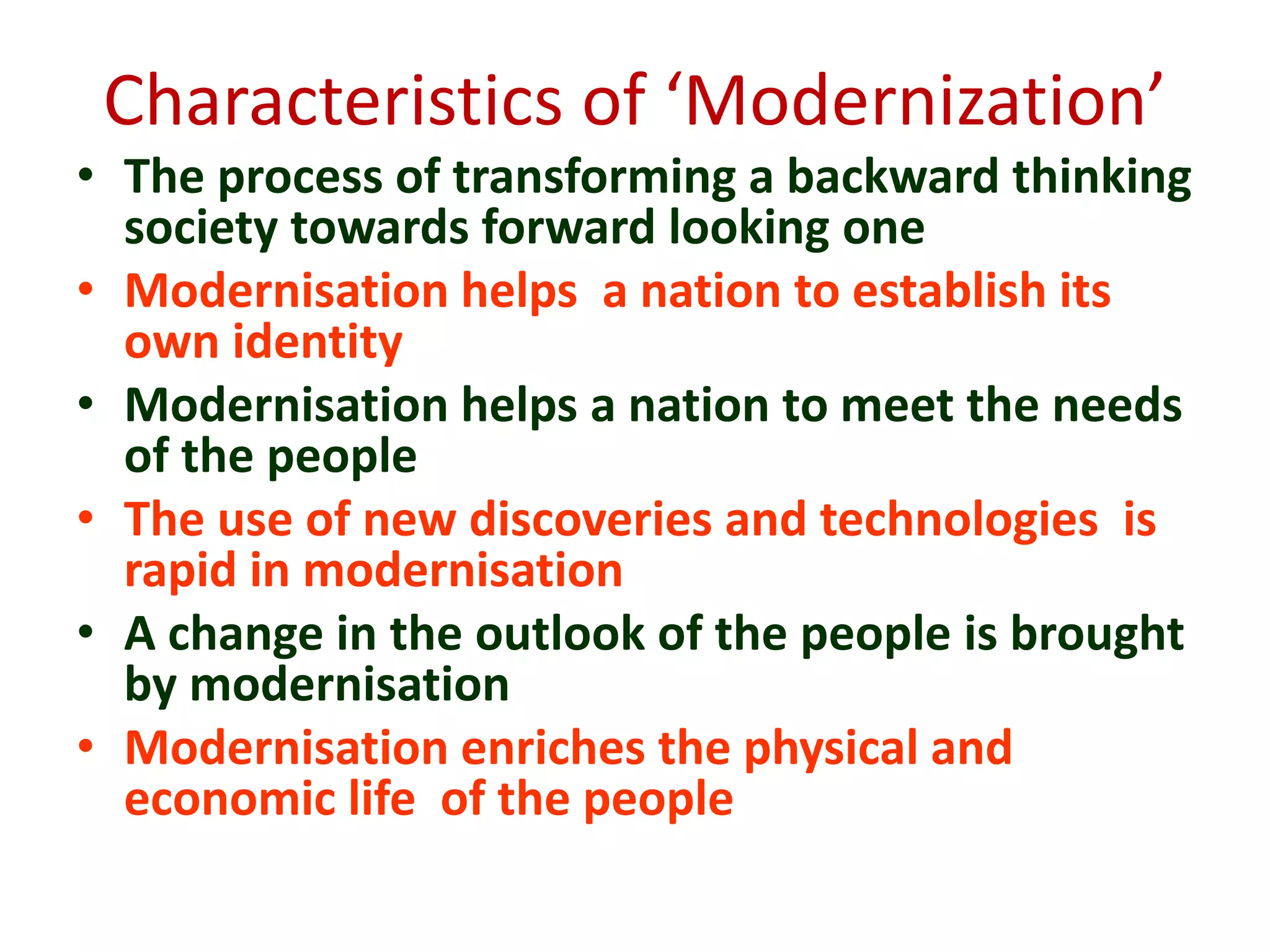 Characteristics of ‘Modernization’

• The process of transforming a backward thinking society towards forward looking one
• Modernisation helps a nation to establish its own identity
• Modernisation helps a nation to meet the needs of the people
• The use of new discoveries and technologies is rapid in modernisation
• A change in the outlook of the people is brought by modernisation
• Modernisation enriches the physical and economic life of the people